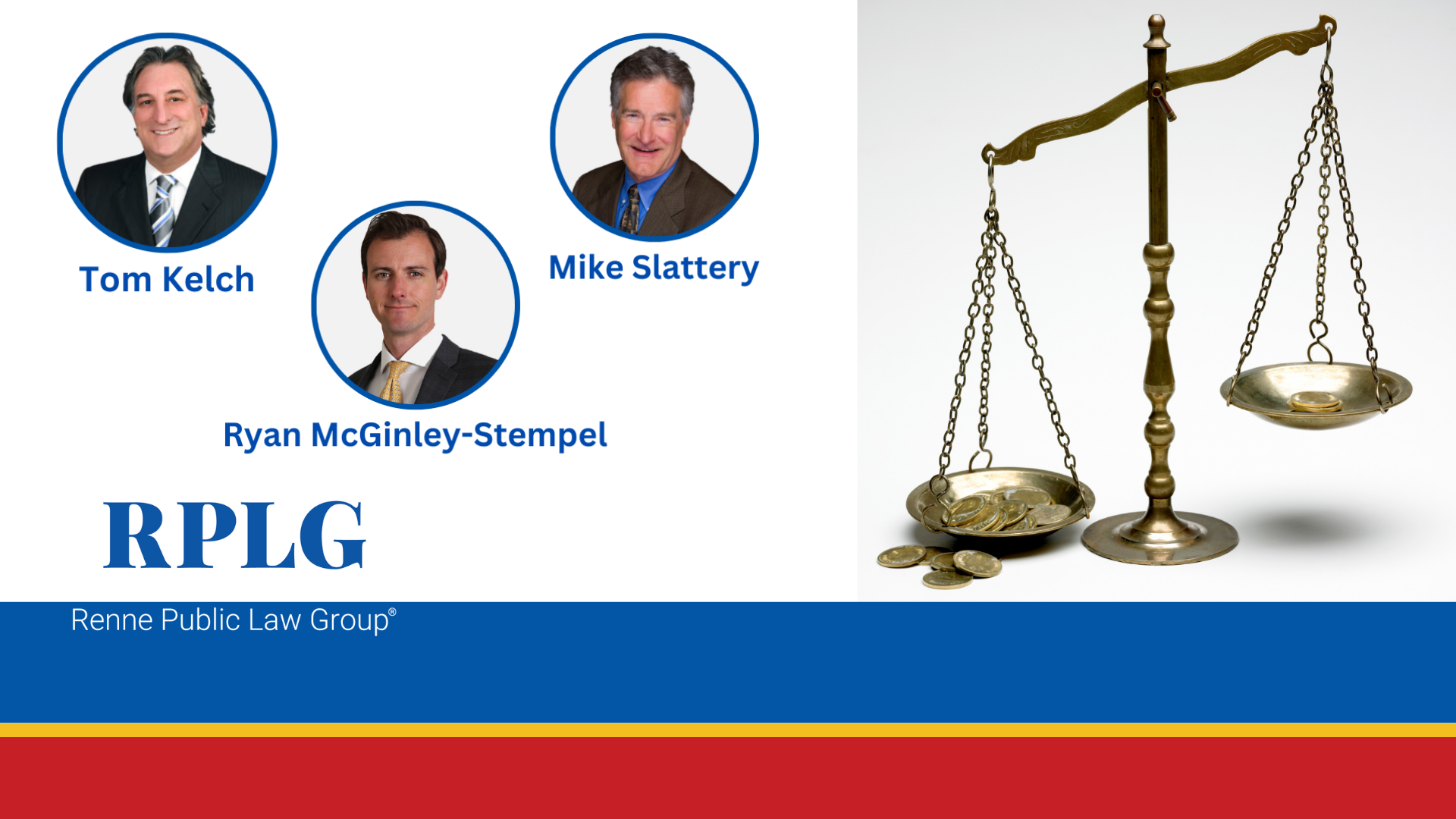 Tom Kelch

Mike Slattery

Ryan McGinley-Stempel

RPLG

Renne Public Law Group®